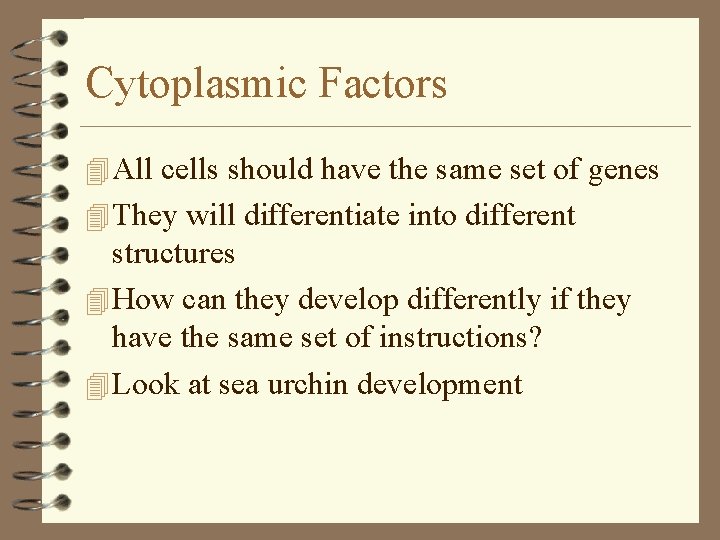 Cytoplasmic Factors

All cells should have the same set of genes

They will differentiate into different structures

How can they develop differently if they have the same set of instructions?

Look at sea urchin development